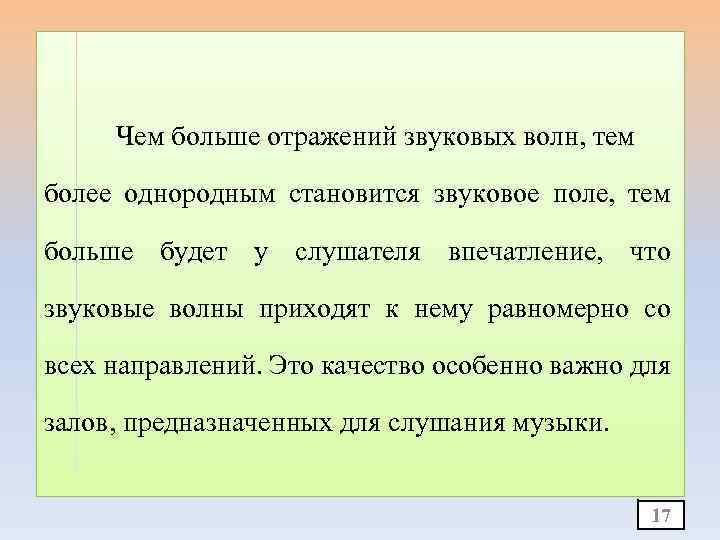 Чем больше отражений звуковых волн, тем более однородным становится звуковое поле, тем больше будет у слушателя впечатление, что звуковые волны приходят к нему равномерно со всех направлений. Это качество особенно важно для залов, предназначенных для слушания музыки.

17